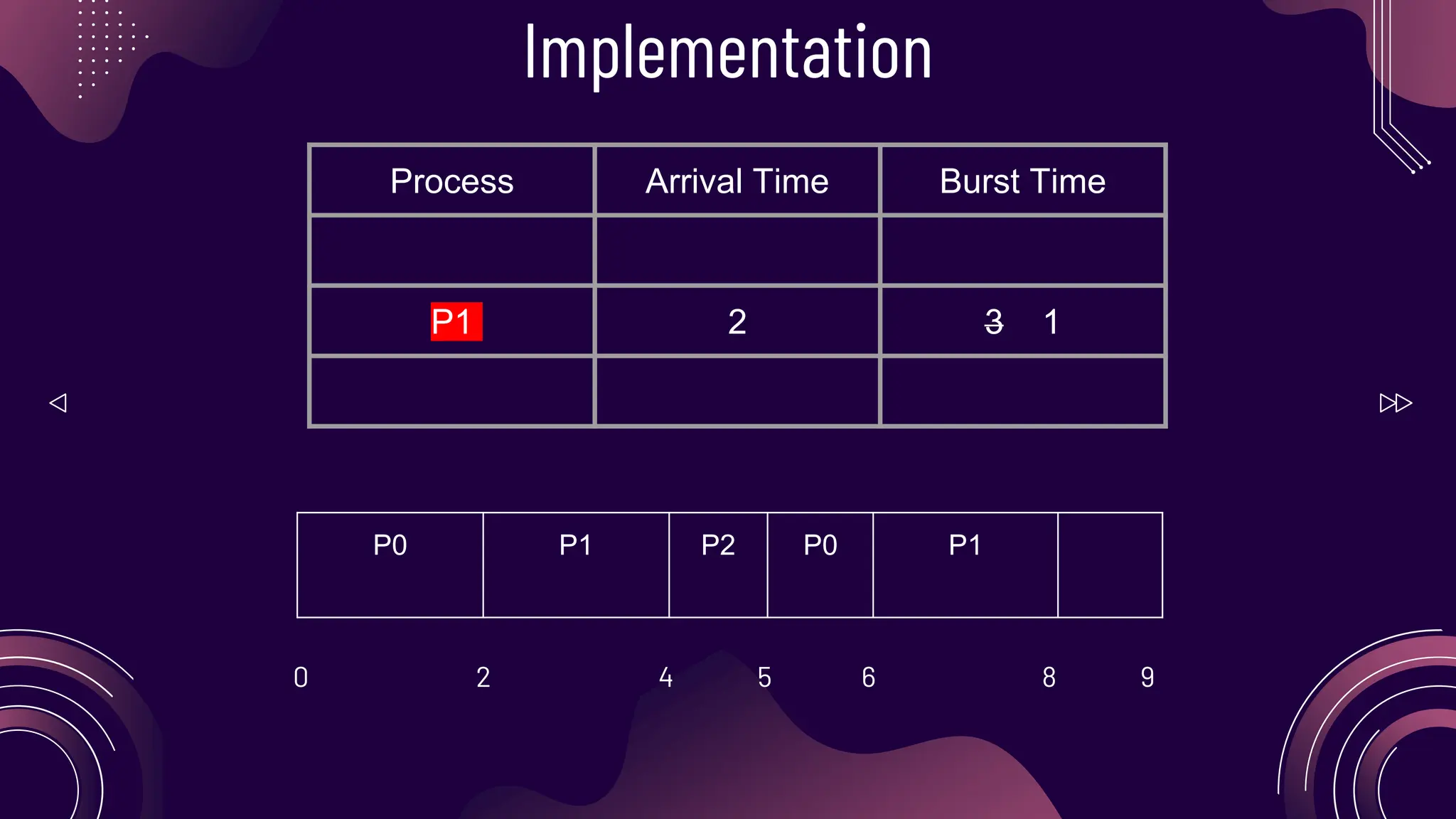 Implementation

| Process | Arrival Time | Burst Time |
|---|---|---|
| | | |
| P1 | 2 | ~~3~~ 1 |
| | | |

| P0 | P1 | P2 | P0 | P1 | |
|---|---|---|---|---|---|

0 2 4 5 6 8 9